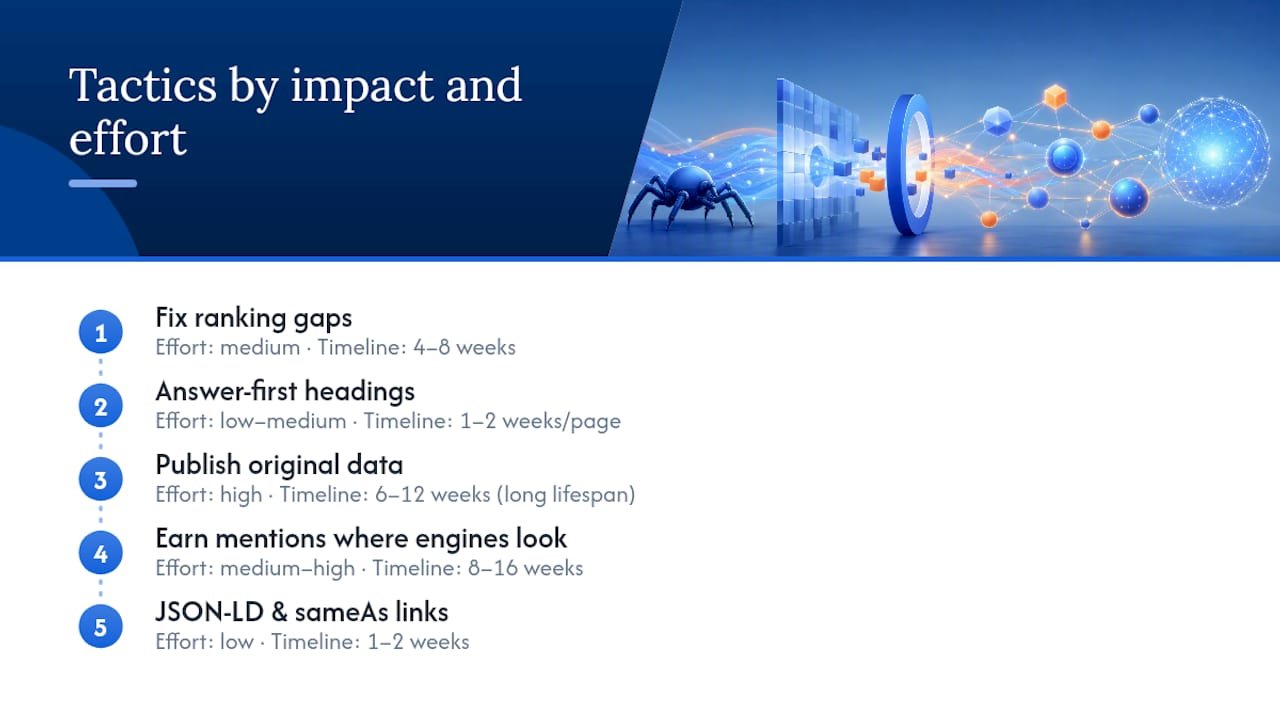 Tactics by impact and effort

1
Fix ranking gaps
Effort: medium · Timeline: 4–8 weeks

2
Answer-first headings
Effort: low–medium · Timeline: 1–2 weeks/page

3
Publish original data
Effort: high · Timeline: 6–12 weeks (long lifespan)

4
Earn mentions where engines look
Effort: medium–high · Timeline: 8–16 weeks

5
JSON-LD & sameAs links
Effort: low · Timeline: 1–2 weeks